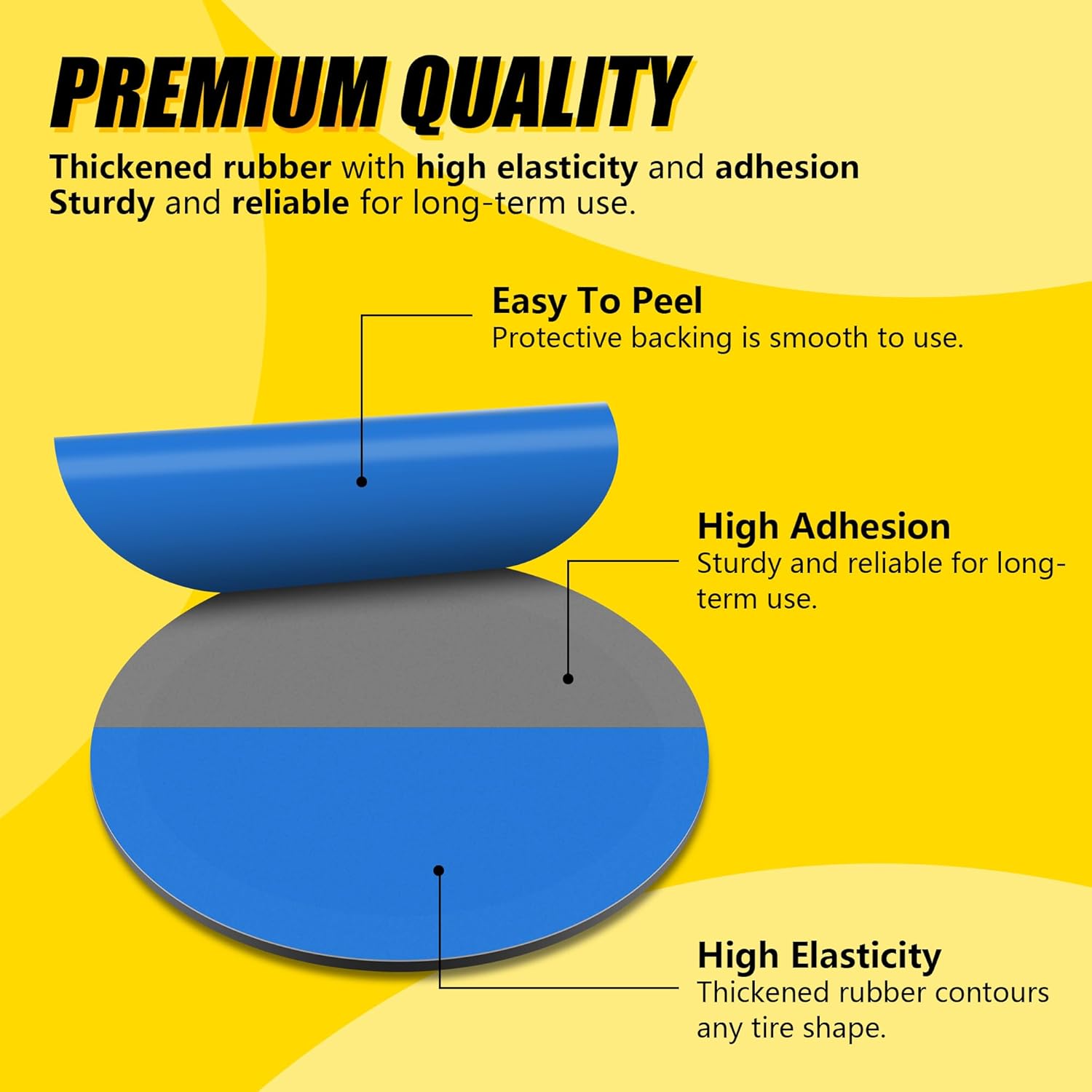 PREMIUM QUALITY

Thickened rubber with high elasticity and adhesion
Sturdy and reliable for long-term use.

Easy To Peel
Protective backing is smooth to use.

High Adhesion
Sturdy and reliable for long-term use.

High Elasticity
Thickened rubber contours any tire shape.